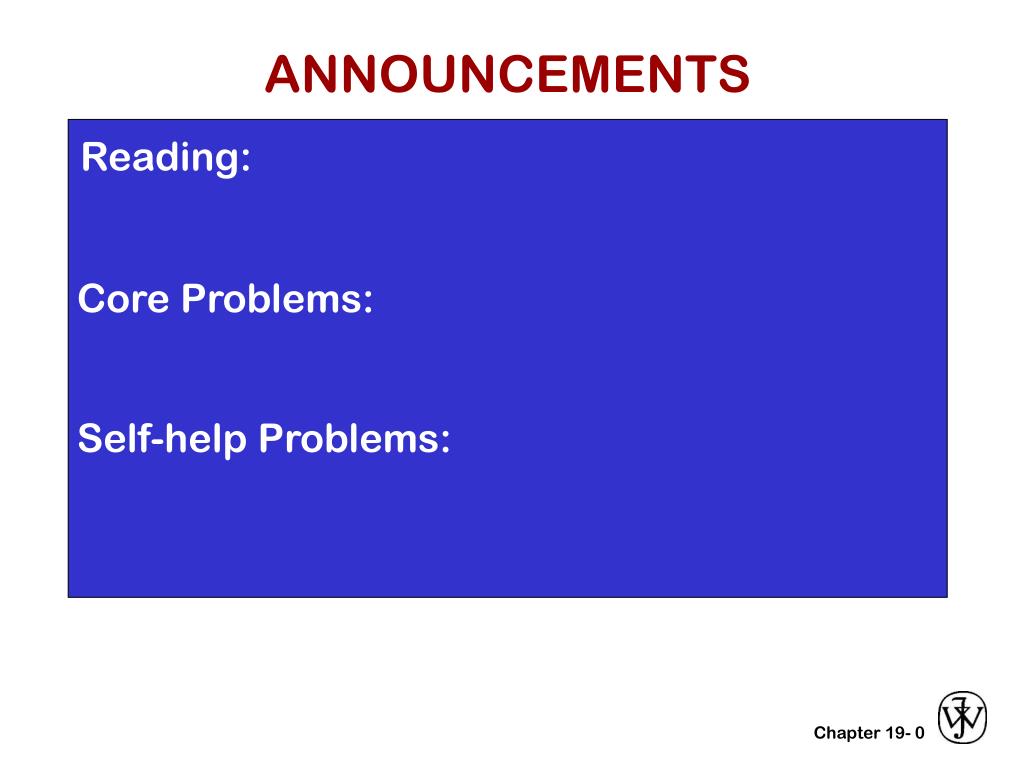 ANNOUNCEMENTS

Reading:

Core Problems:

Self-help Problems:

Chapter 19- 0